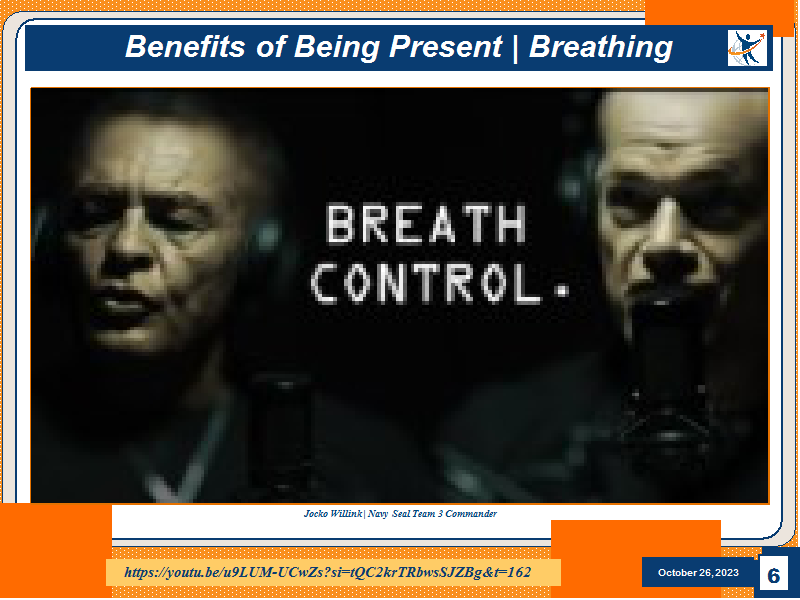 Benefits of Being Present | Breathing

BREATH CONTROL.

Jocko Willink | Navy Seal Team 3 Commander

https://youtu.be/u9LUM-UCwZs?si=tQC2krTRbwsSJZBg&t=162

October 26, 2023

6